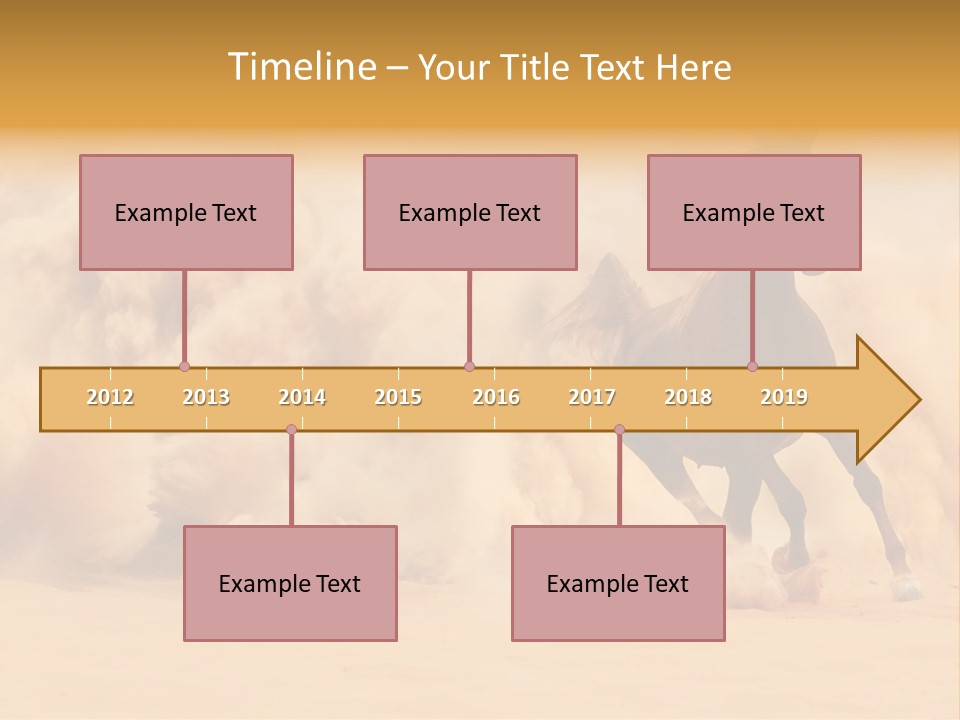 Timeline – Your Title Text Here

Example Text

Example Text

Example Text

2012
2013
2014
2015
2016
2017
2018
2019

Example Text

Example Text